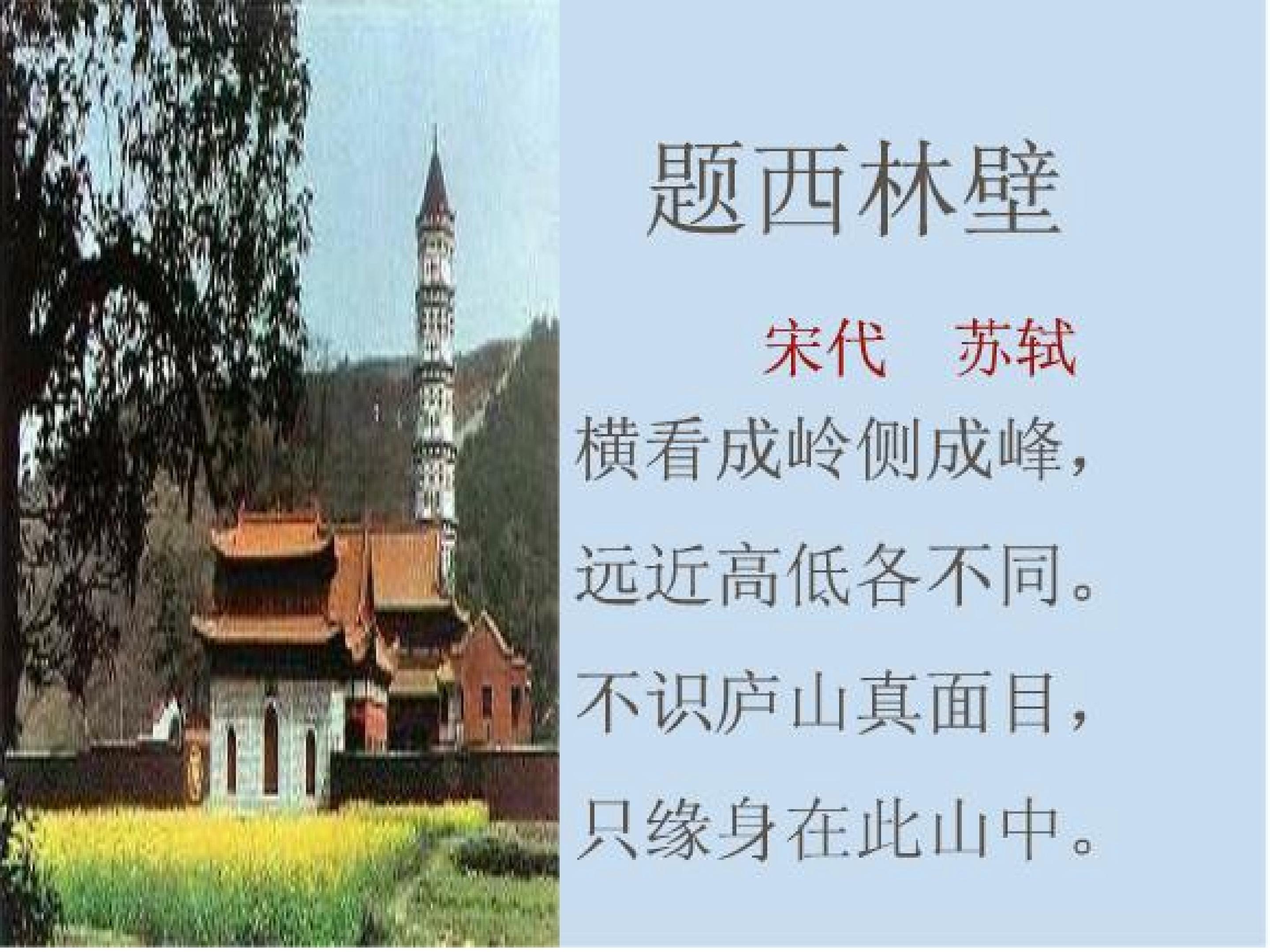 题西林壁

宋代　苏轼

横看成岭侧成峰，
远近高低各不同。
不识庐山真面目，
只缘身在此山中。